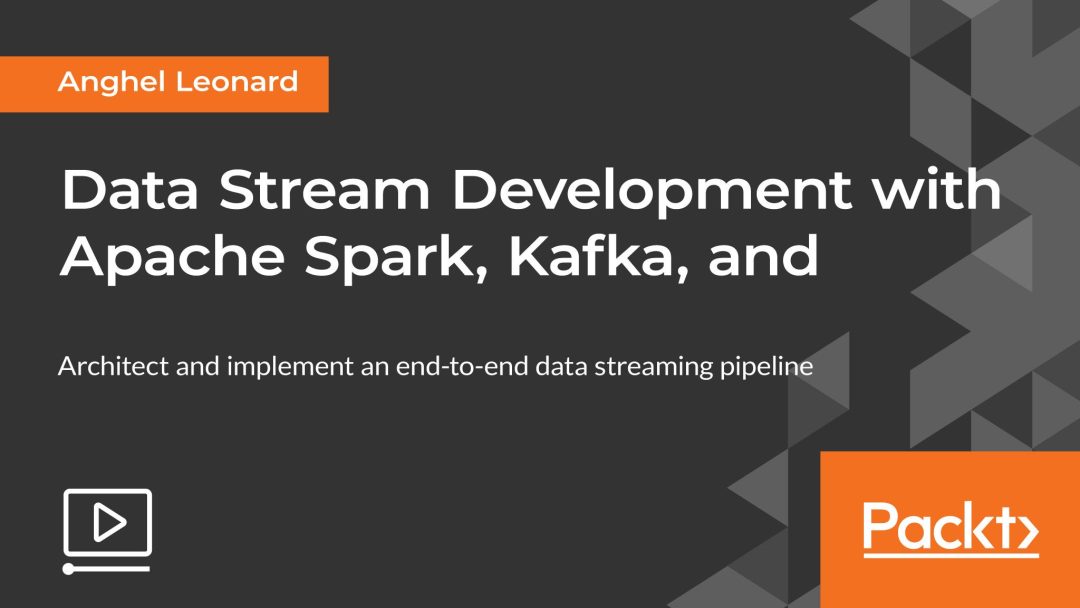 Anghel Leonard

Data Stream Development with Apache Spark, Kafka, and

Architect and implement an end-to-end data streaming pipeline

Packt>